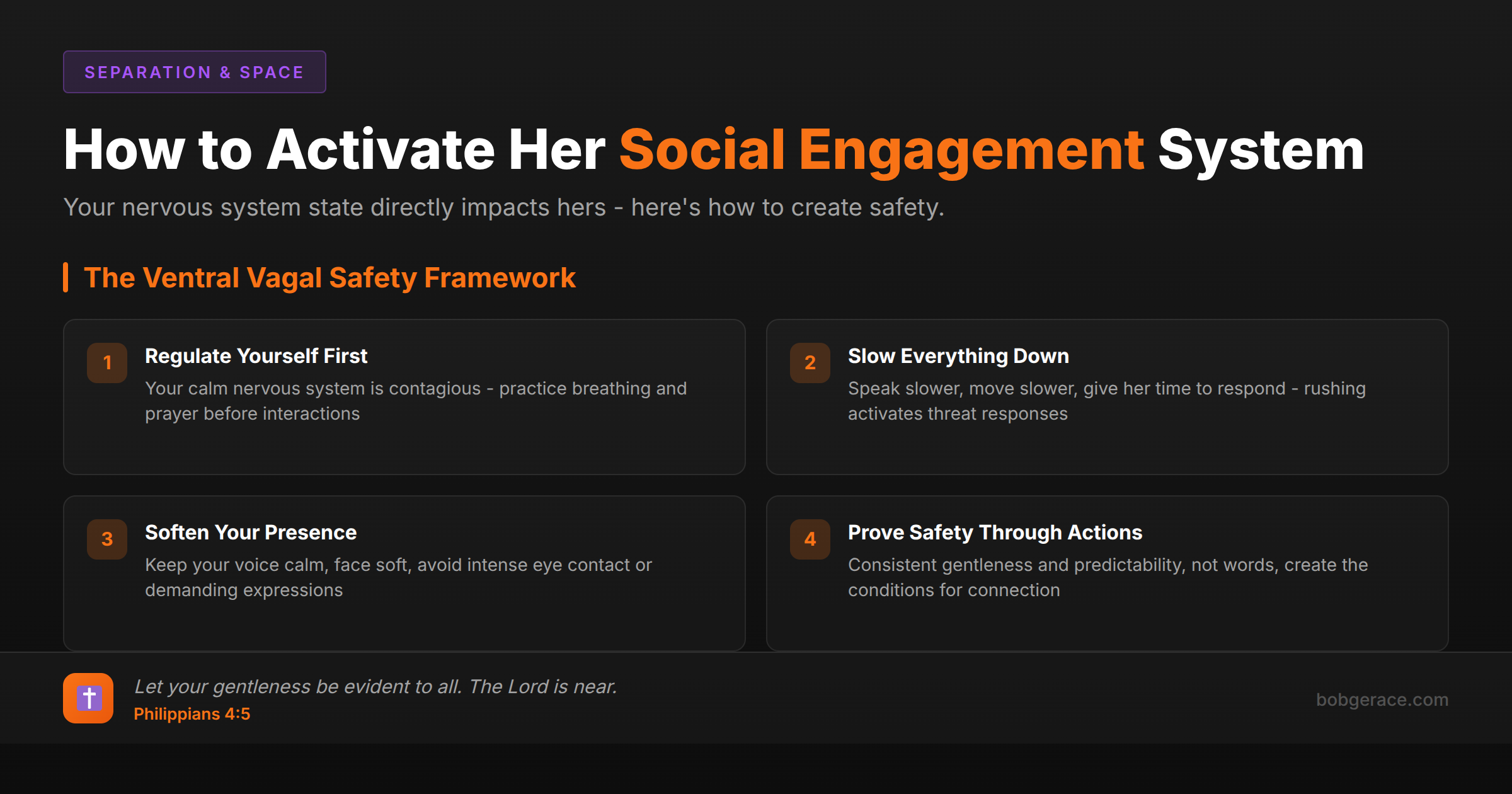 SEPARATION & SPACE

How to Activate Her Social Engagement System

Your nervous system state directly impacts hers - here's how to create safety.

The Ventral Vagal Safety Framework

1
Regulate Yourself First
Your calm nervous system is contagious - practice breathing and prayer before interactions

2
Slow Everything Down
Speak slower, move slower, give her time to respond - rushing activates threat responses

3
Soften Your Presence
Keep your voice calm, face soft, avoid intense eye contact or demanding expressions

4
Prove Safety Through Actions
Consistent gentleness and predictability, not words, create the conditions for connection

Let your gentleness be evident to all. The Lord is near.
Philippians 4:5

bobgerace.com